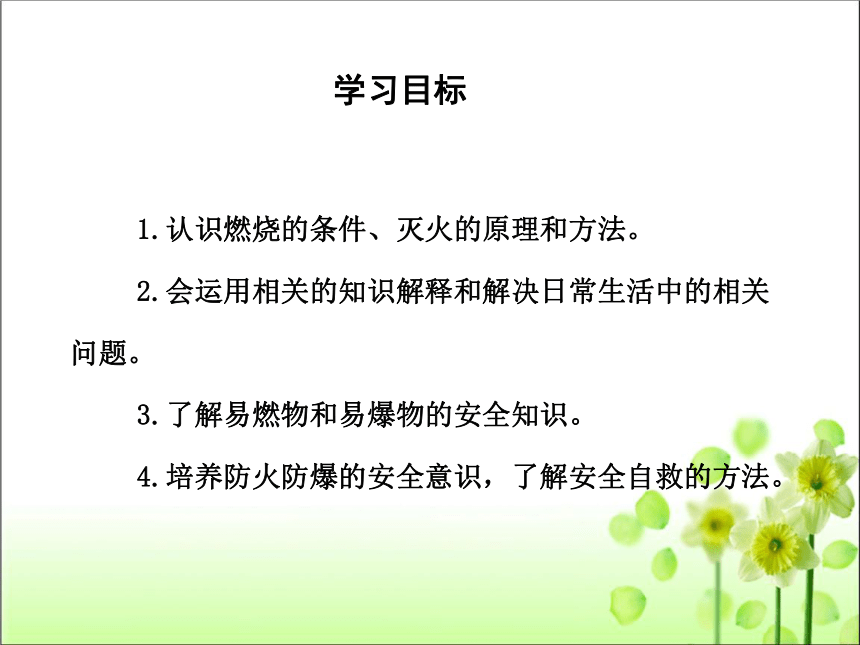 学习目标

1.认识燃烧的条件、灭火的原理和方法。

2.会运用相关的知识解释和解决日常生活中的相关问题。

3.了解易燃物和易爆物的安全知识。

4.培养防火防爆的安全意识，了解安全自救的方法。